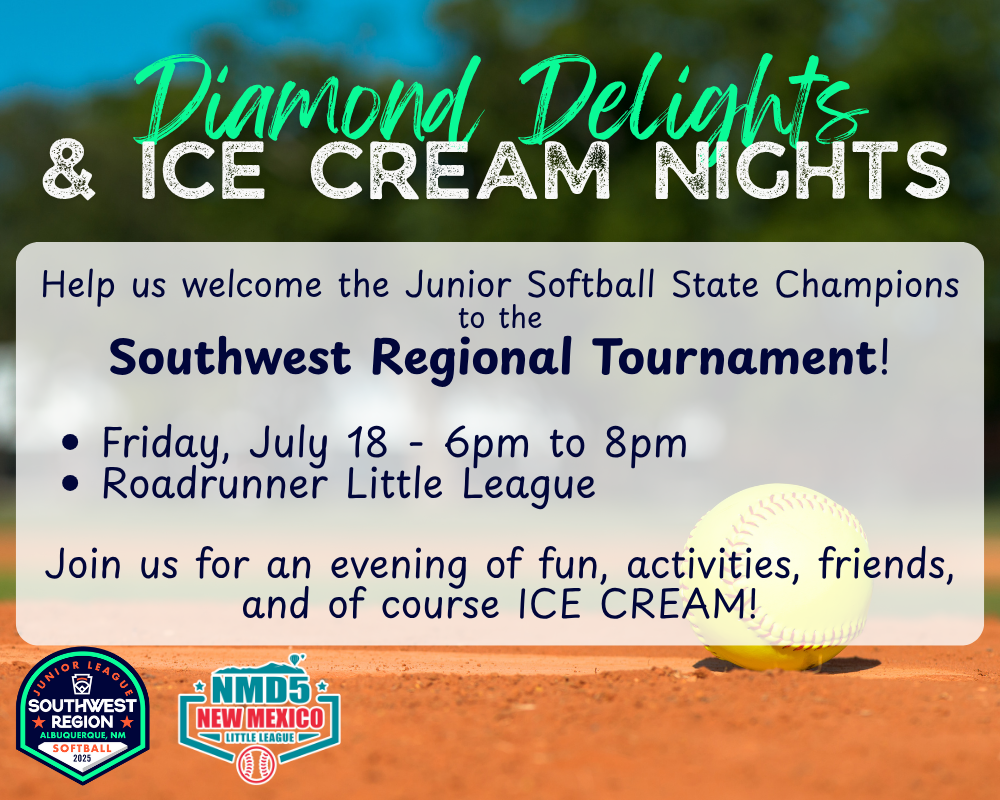 Diamond Delights
& ICE CREAM NIGHTS

Help us welcome the Junior Softball State Champions to the
Southwest Regional Tournament!

• Friday, July 18 - 6pm to 8pm
• Roadrunner Little League

Join us for an evening of fun, activities, friends, and of course ICE CREAM!

JUNIOR LEAGUE
SOUTHWEST REGION
ALBUQUERQUE, NM
SOFTBALL
2025

NMD5
NEW MEXICO
LITTLE LEAGUE